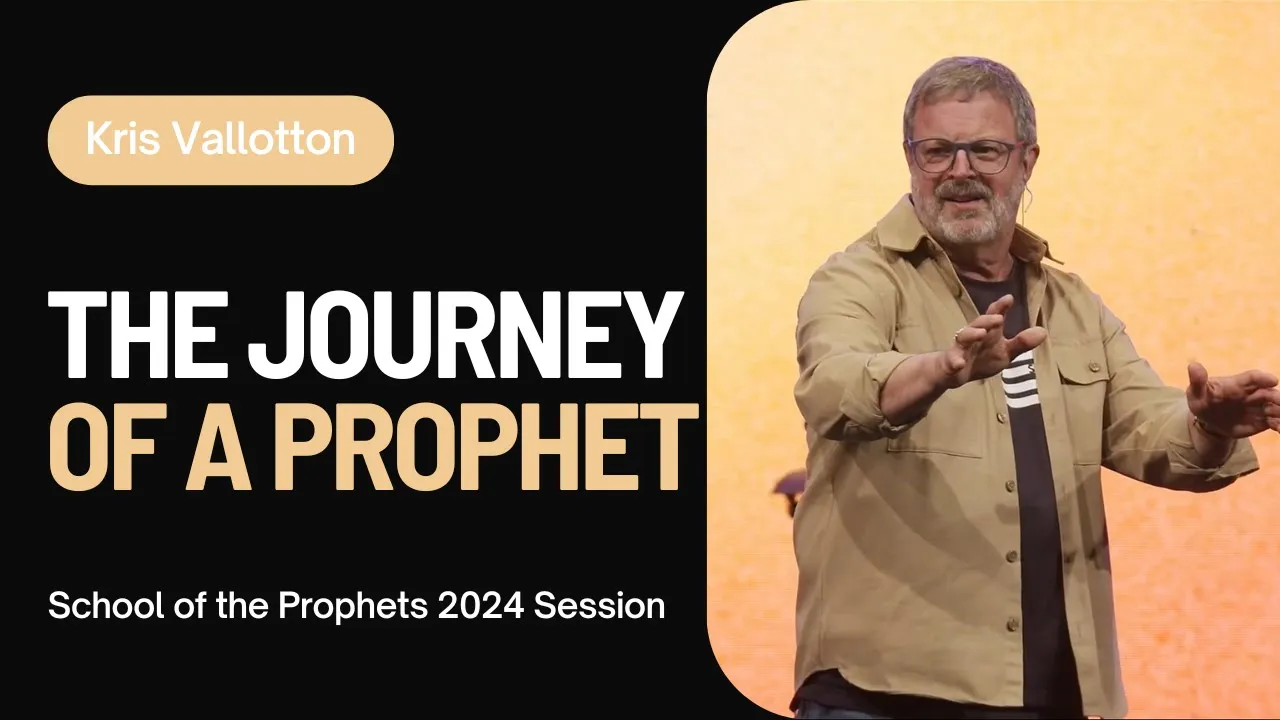 Kris Vallotton

THE JOURNEY
OF A PROPHET

School of the Prophets 2024 Session